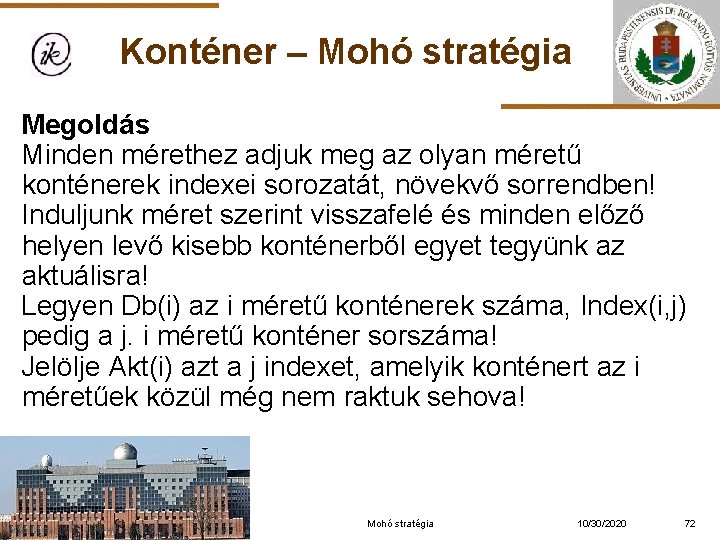 ik

Konténer – Mohó stratégia

UNIVERSITAS BUDAPESTINENSIS DE ROLANDO EÖTVÖS NOMINATA

Megoldás
Minden mérethez adjuk meg az olyan méretű konténerek indexei sorozatát, növekvő sorrendben!
Induljunk méret szerint visszafelé és minden előző helyen levő kisebb konténerből egyet tegyünk az aktuálisra!
Legyen Db(i) az i méretű konténerek száma, Index(i,j) pedig a j. i méretű konténer sorszáma!
Jelölje Akt(i) azt a j indexet, amelyik konténert az i méretűek közül még nem raktuk sehova!

Mohó stratégia

10/30/2020

72